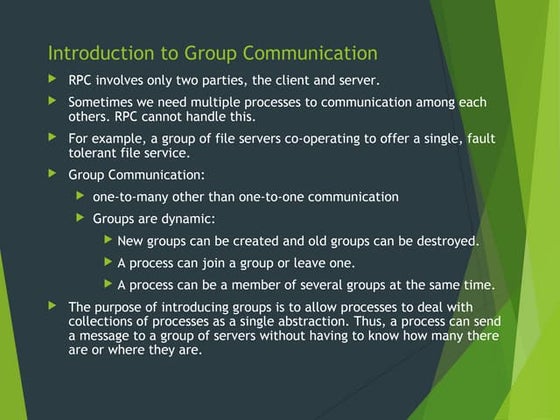 Introduction to Group Communication

RPC involves only two parties, the client and server.

Sometimes we need multiple processes to communication among each others. RPC cannot handle this.

For example, a group of file servers co-operating to offer a single, fault tolerant file service.

Group Communication:

one-to-many other than one-to-one communication

Groups are dynamic:

New groups can be created and old groups can be destroyed.

A process can join a group or leave one.

A process can be a member of several groups at the same time.

The purpose of introducing groups is to allow processes to deal with collections of processes as a single abstraction. Thus, a process can send a message to a group of servers without having to know how many there are or where they are.